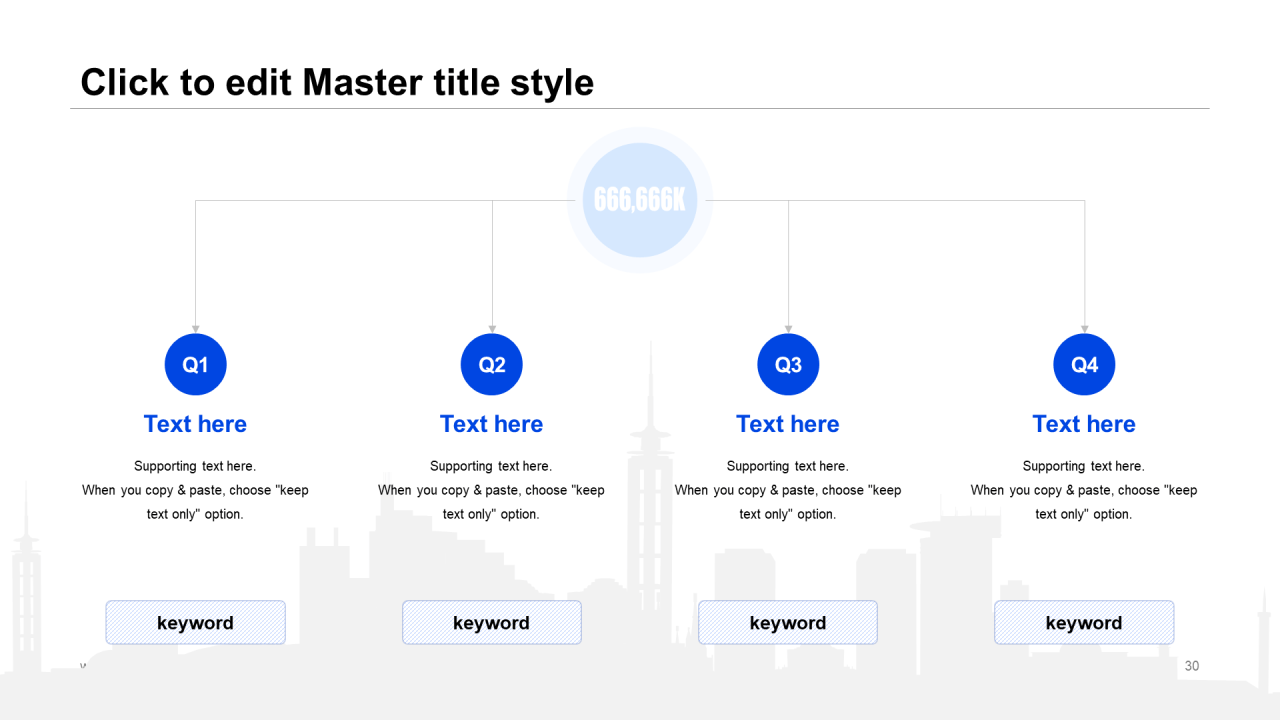 Click to edit Master title style

666,666K

Q1

Text here

Supporting text here.
When you copy & paste, choose "keep text only" option.

keyword

Q2

Text here

Supporting text here.
When you copy & paste, choose "keep text only" option.

keyword

Q3

Text here

Supporting text here.
When you copy & paste, choose "keep text only" option.

keyword

Q4

Text here

Supporting text here.
When you copy & paste, choose "keep text only" option.

keyword

30